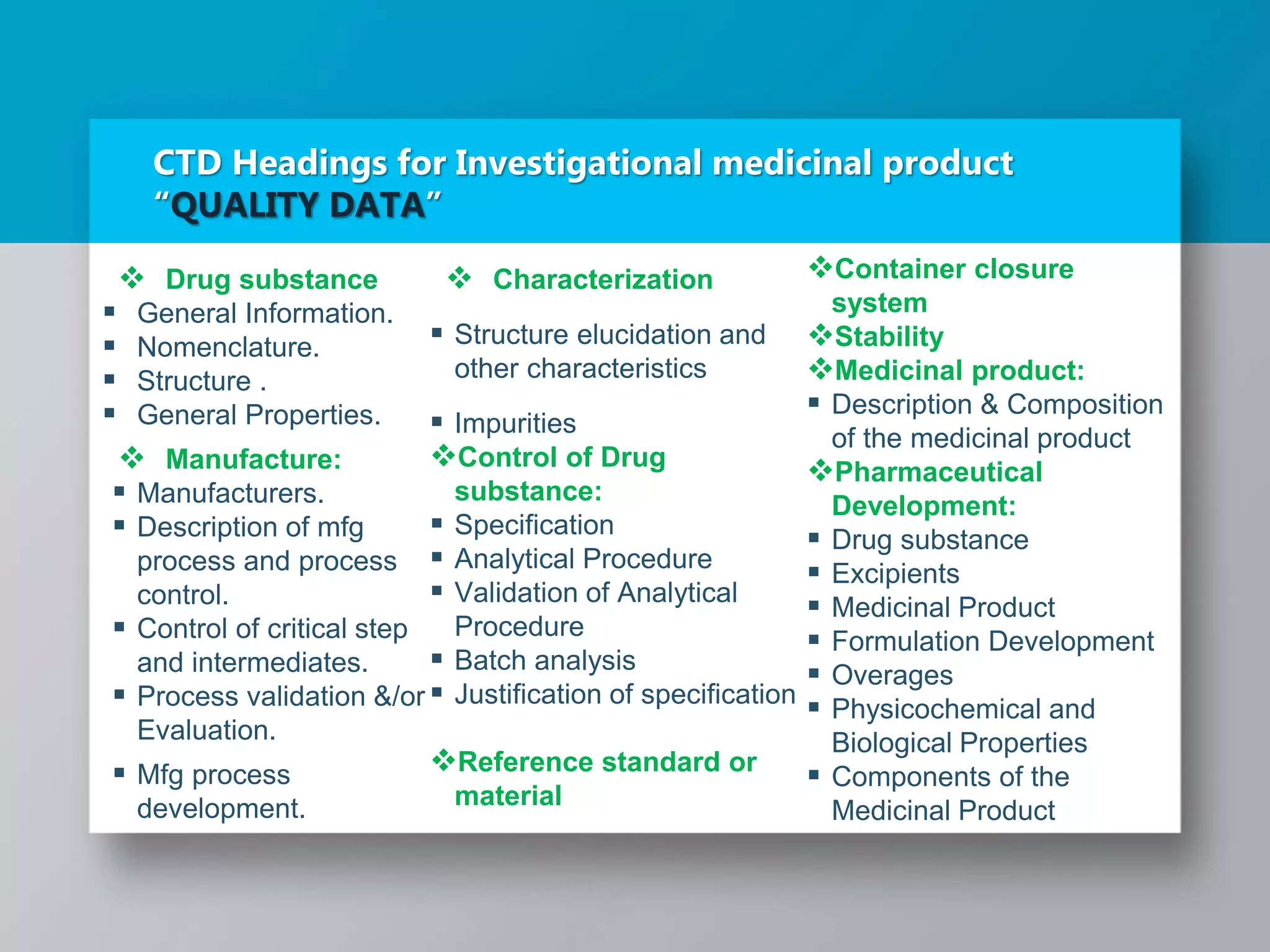 CTD Headings for Investigational medicinal product "QUALITY DATA"

❖ Drug substance
▪ General Information.
▪ Nomenclature.
▪ Structure .
▪ General Properties.

❖ Manufacture:
▪ Manufacturers.
▪ Description of mfg process and process control.
▪ Control of critical step and intermediates.
▪ Process validation &/or Evaluation.
▪ Mfg process development.

❖ Characterization
▪ Structure elucidation and other characteristics
▪ Impurities

❖Control of Drug substance:
▪ Specification
▪ Analytical Procedure
▪ Validation of Analytical Procedure
▪ Batch analysis
▪ Justification of specification

❖Reference standard or material

❖Container closure system
❖Stability
❖Medicinal product:
▪ Description & Composition of the medicinal product

❖Pharmaceutical Development:
▪ Drug substance
▪ Excipients
▪ Medicinal Product
▪ Formulation Development
▪ Overages
▪ Physicochemical and Biological Properties
▪ Components of the Medicinal Product